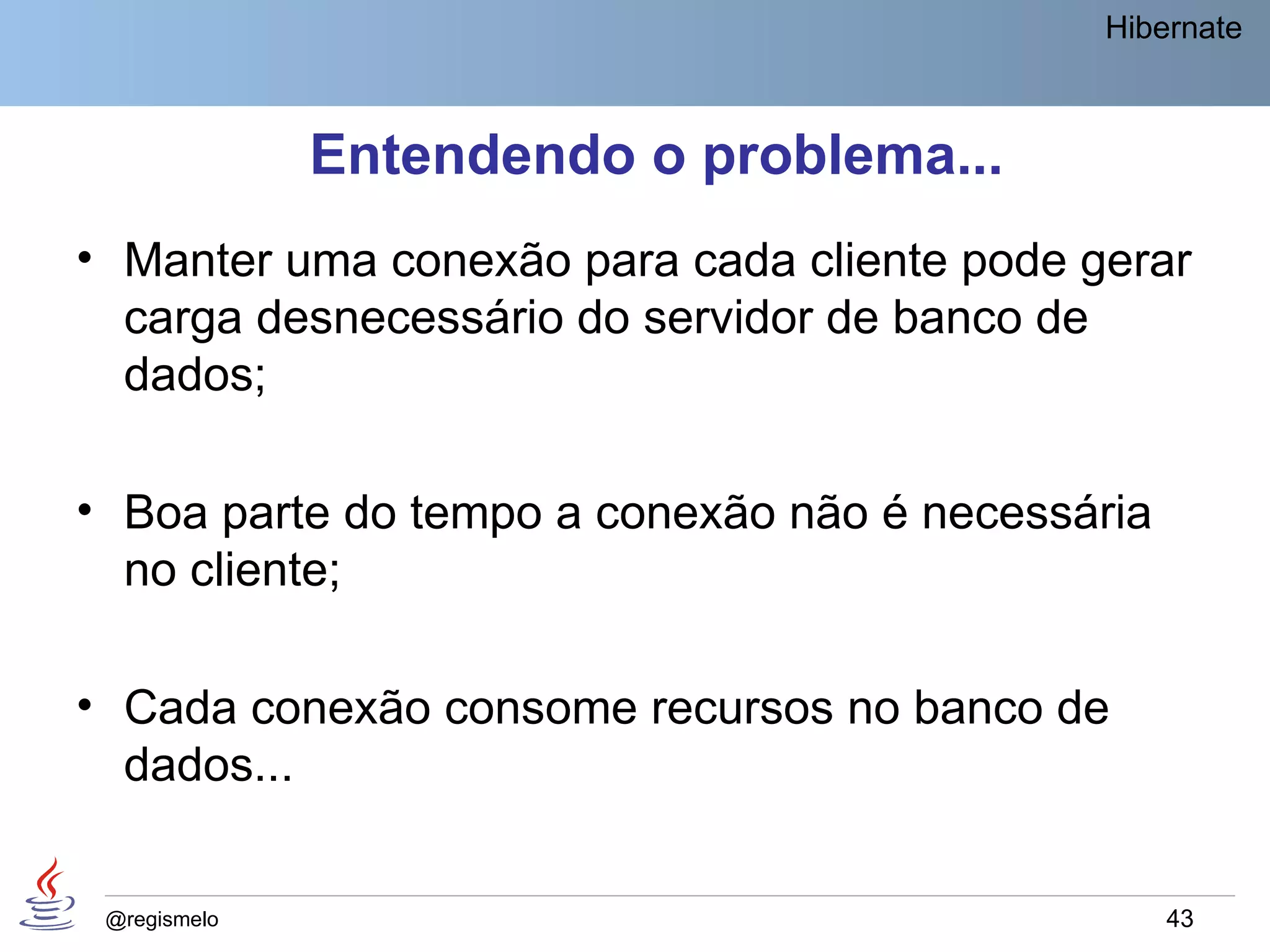 Hibernate

Entendendo o problema...

• Manter uma conexão para cada cliente pode gerar carga desnecessário do servidor de banco de dados;

• Boa parte do tempo a conexão não é necessária no cliente;

• Cada conexão consome recursos no banco de dados...

@regismelo

43